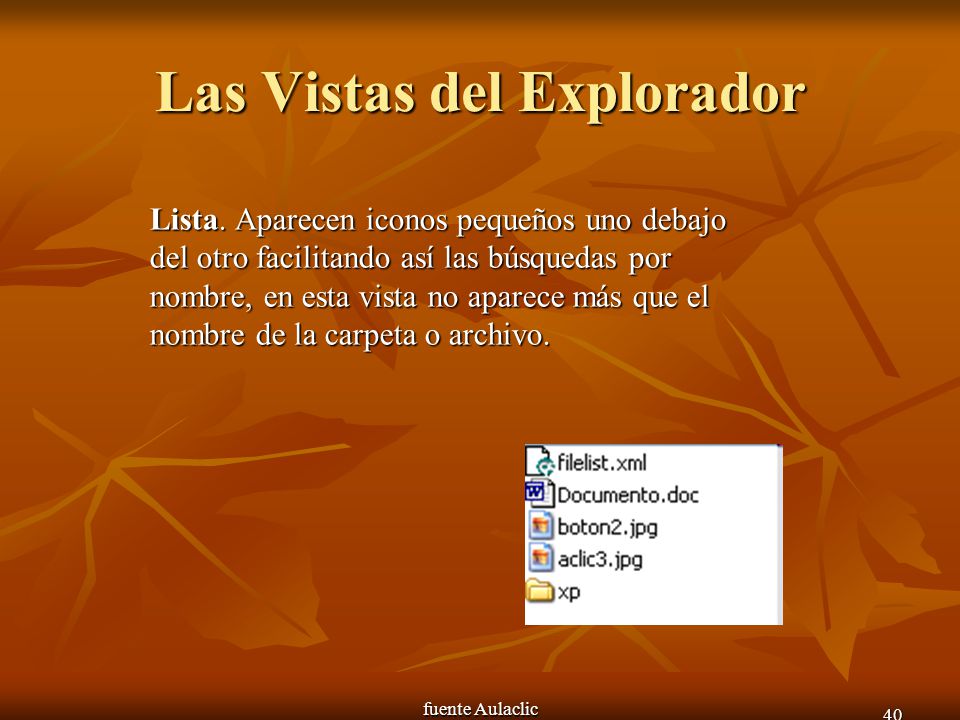 Las Vistas del Explorador

Lista. Aparecen iconos pequeños uno debajo del otro facilitando así las búsquedas por nombre, en esta vista no aparece más que el nombre de la carpeta o archivo.

filelist.xml
Documento.doc
boton2.jpg
aclic3.jpg
xp

fuente Aulaclic

40